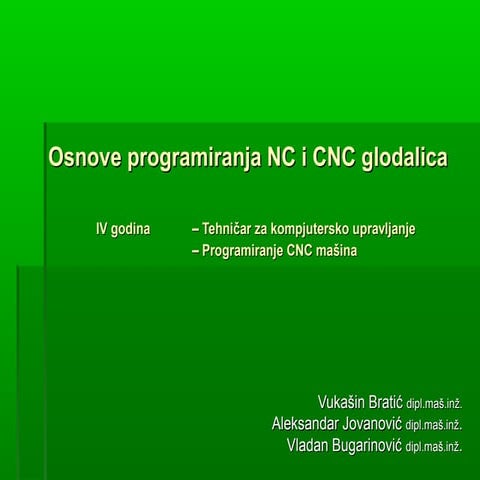 Osnove programiranja NC i CNC glodalica

IV godina – Tehničar za kompjutersko upravljanje
– Programiranje CNC mašina

Vukašin Bratić dipl.maš.inž.
Aleksandar Jovanović dipl.maš.inž.
Vladan Bugarinović dipl.maš.inž.